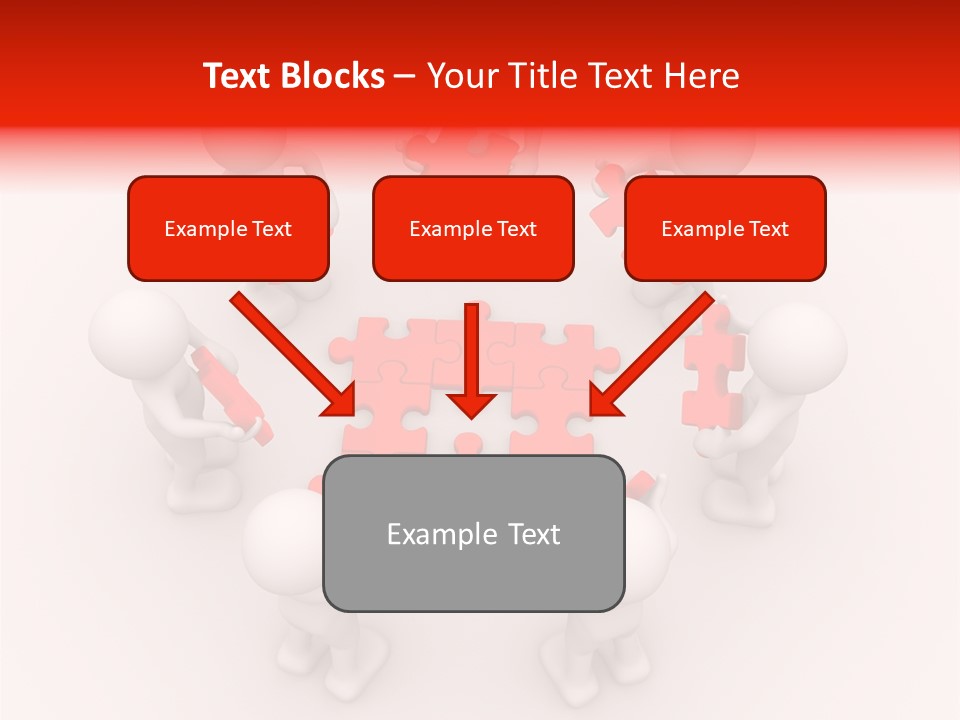 Text Blocks – Your Title Text Here

Example Text

Example Text

Example Text

Example Text